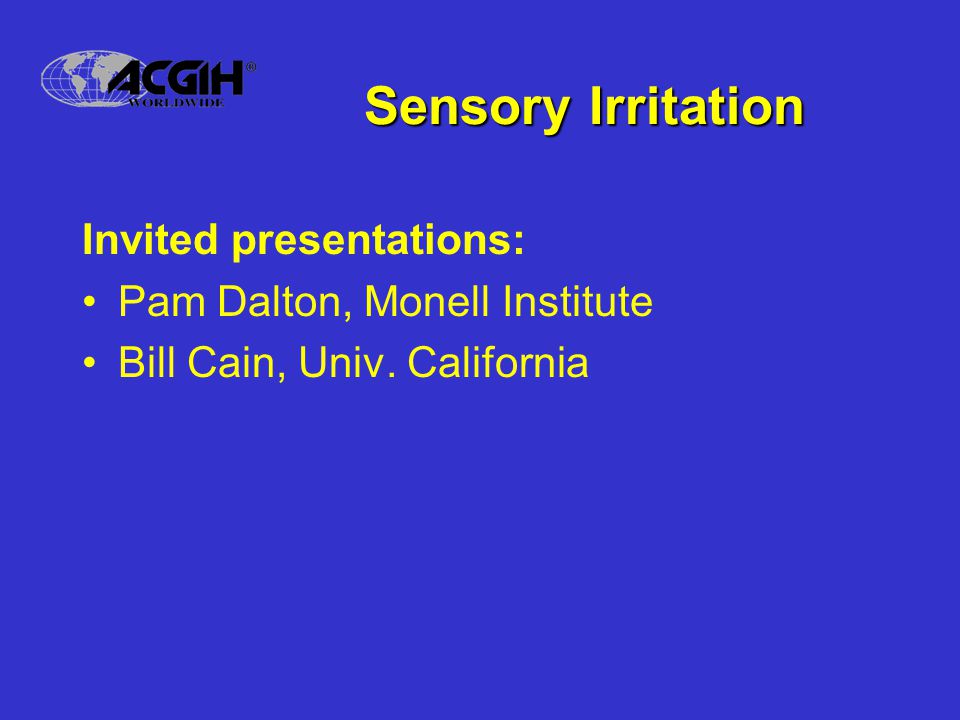 ACGIH®
WORLDWIDE

Sensory Irritation

Invited presentations:
• Pam Dalton, Monell Institute
• Bill Cain, Univ. California